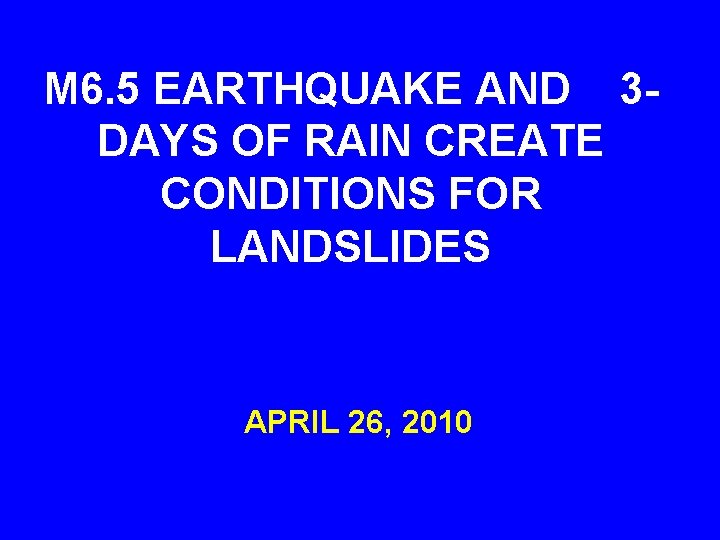 M6.5 EARTHQUAKE AND 3-DAYS OF RAIN CREATE CONDITIONS FOR LANDSLIDES

APRIL 26, 2010